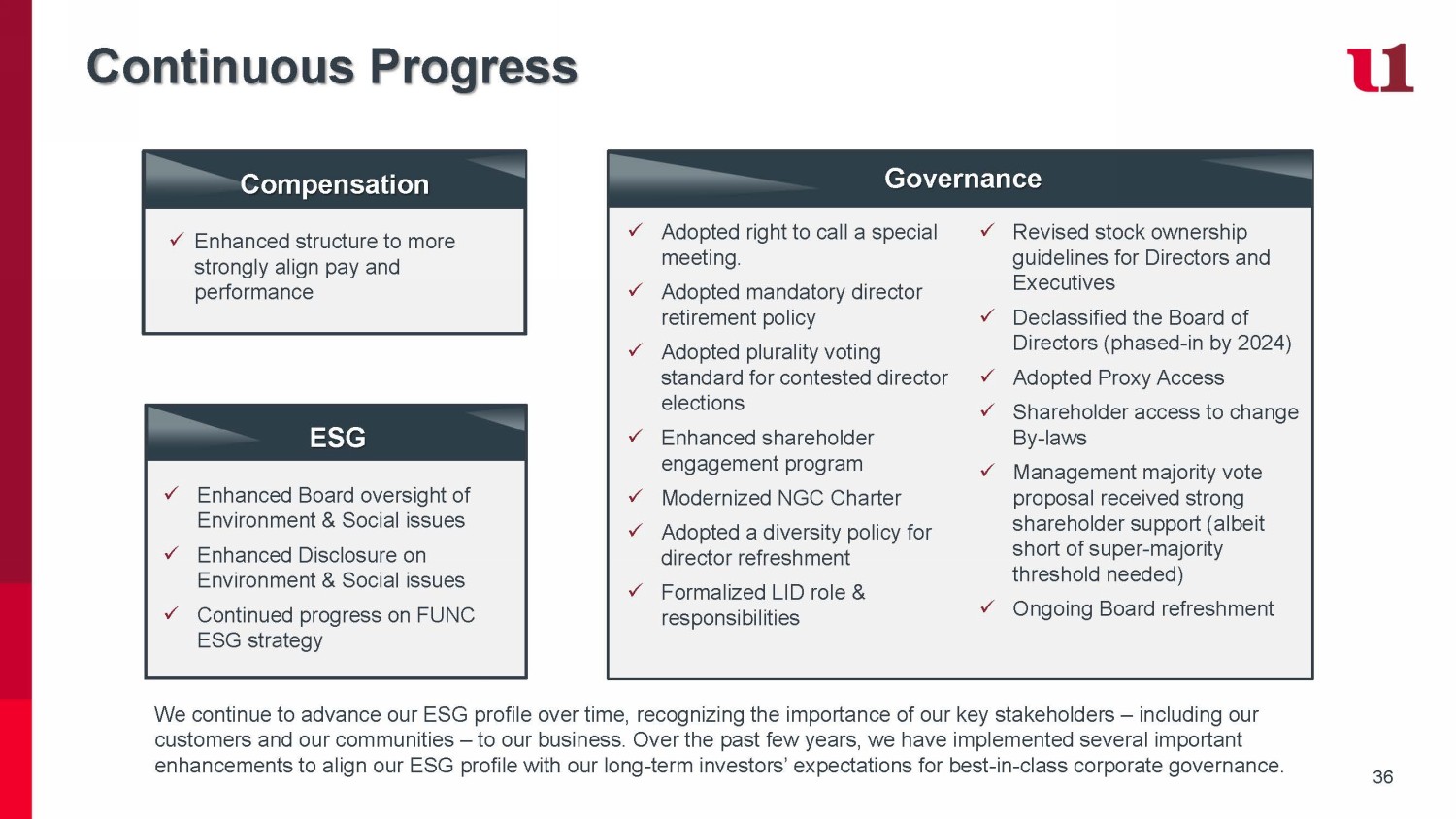 Continuous Progress

u1

Compensation

✓ Enhanced structure to more strongly align pay and performance

ESG

✓ Enhanced Board oversight of Environment & Social issues

✓ Enhanced Disclosure on Environment & Social issues

✓ Continued progress on FUNC ESG strategy

Governance

✓ Adopted right to call a special meeting.

✓ Adopted mandatory director retirement policy

✓ Adopted plurality voting standard for contested director elections

✓ Enhanced shareholder engagement program

✓ Modernized NGC Charter

✓ Adopted a diversity policy for director refreshment

✓ Formalized LID role & responsibilities

✓ Revised stock ownership guidelines for Directors and Executives

✓ Declassified the Board of Directors (phased-in by 2024)

✓ Adopted Proxy Access

✓ Shareholder access to change By-laws

✓ Management majority vote proposal received strong shareholder support (albeit short of super-majority threshold needed)

✓ Ongoing Board refreshment

We continue to advance our ESG profile over time, recognizing the importance of our key stakeholders – including our customers and our communities – to our business. Over the past few years, we have implemented several important enhancements to align our ESG profile with our long-term investors' expectations for best-in-class corporate governance.

36